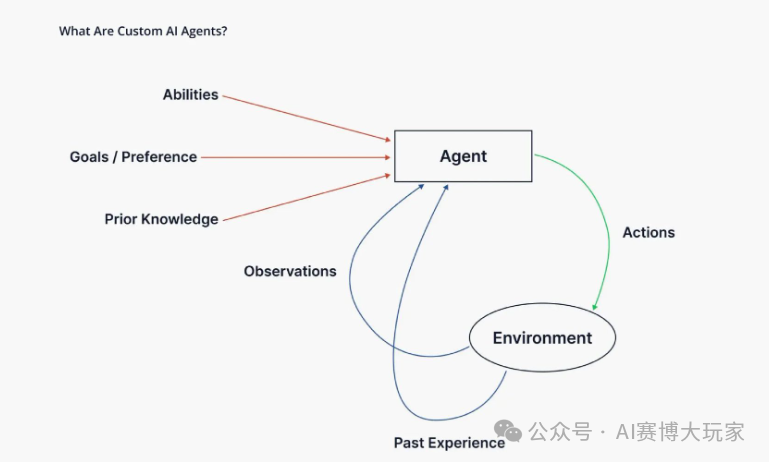 What Are Custom AI Agents?

Abilities

Goals / Preference

Prior Knowledge

Agent

Actions

Observations

Environment

Past Experience

公众号 · AI赛博大玩家